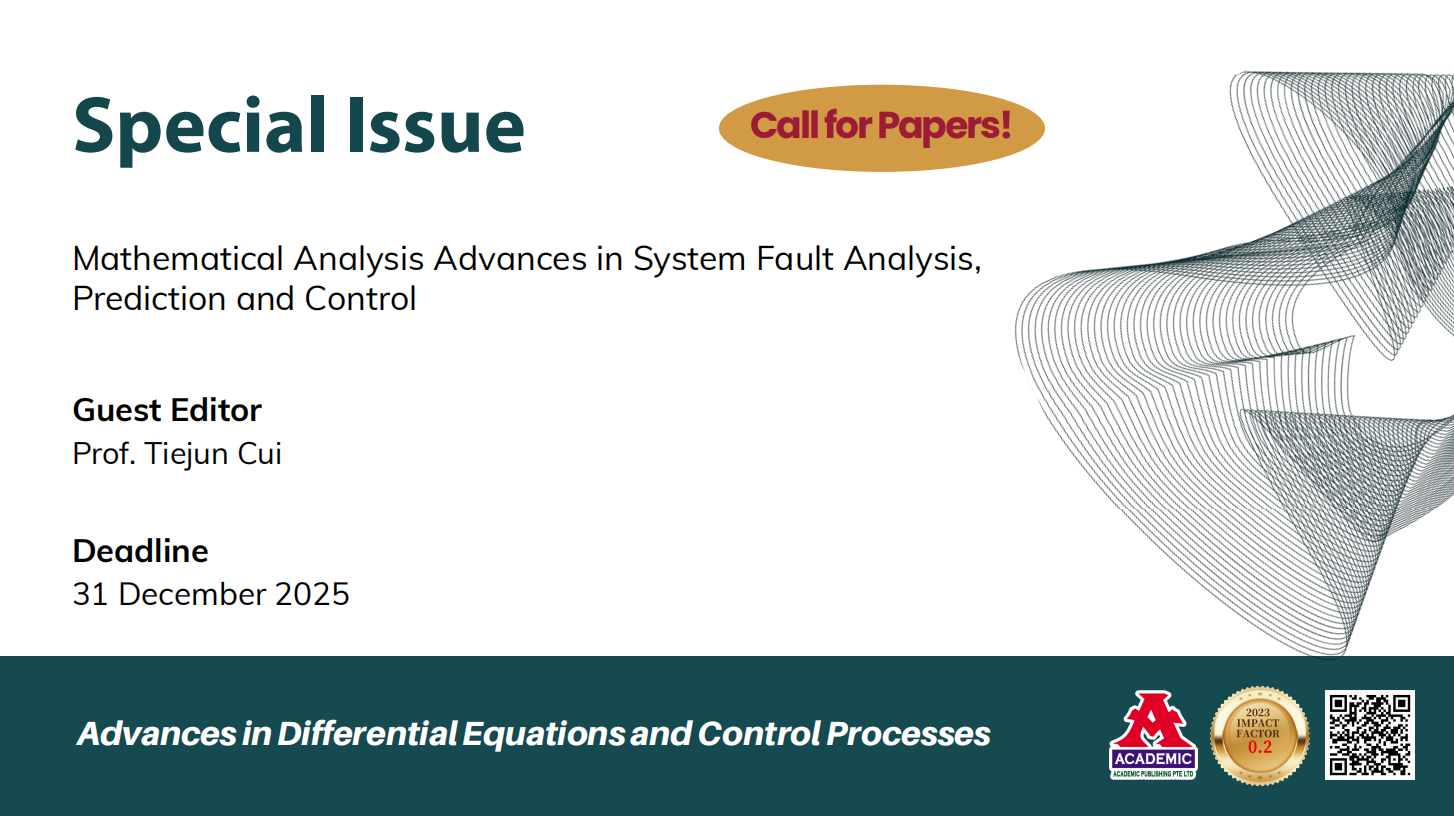 Special Issue

Call for Papers!

Mathematical Analysis Advances in System Fault Analysis, Prediction and Control

Guest Editor
Prof. Tiejun Cui

Deadline
31 December 2025

Advances in Differential Equations and Control Processes

ACADEMIC
ACADEMIC PUBLISHING PTE LTD

2023
IMPACT
FACTOR
0.2